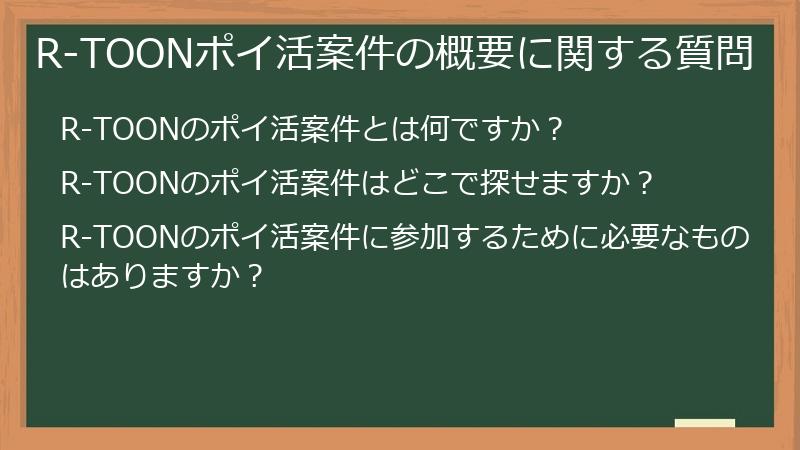 R-TOONポイ活案件の概要に関する質問

R-TOONのポイ活案件とは何ですか？

R-TOONのポイ活案件はどこで探せますか？

R-TOONのポイ活案件に参加するために必要なものはありますか？